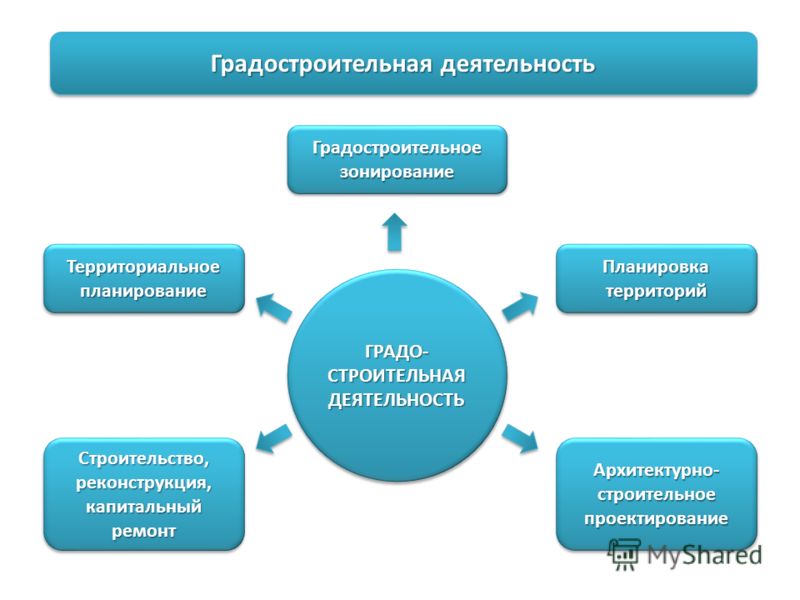 Градостроительная деятельность

Градостроительное зонирование

Территориальное планирование

Планировка территорий

ГРАДО-СТРОИТЕЛЬНАЯ ДЕЯТЕЛЬНОСТЬ

Строительство, реконструкция, капитальный ремонт

Архитектурно-строительное проектирование

MyShared